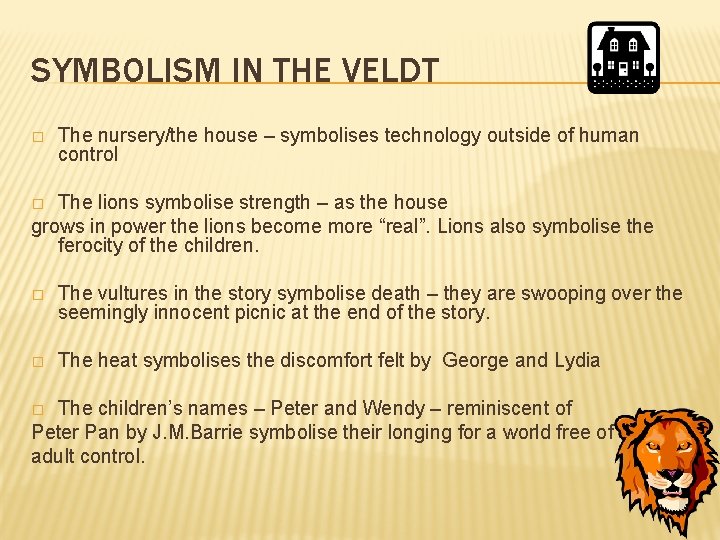 SYMBOLISM IN THE VELDT

□ The nursery/the house – symbolises technology outside of human control

□ The lions symbolise strength – as the house grows in power the lions become more “real”. Lions also symbolise the ferocity of the children.

□ The vultures in the story symbolise death – they are swooping over the seemingly innocent picnic at the end of the story.

□ The heat symbolises the discomfort felt by George and Lydia

□ The children’s names – Peter and Wendy – reminiscent of Peter Pan by J.M.Barrie symbolise their longing for a world free of adult control.